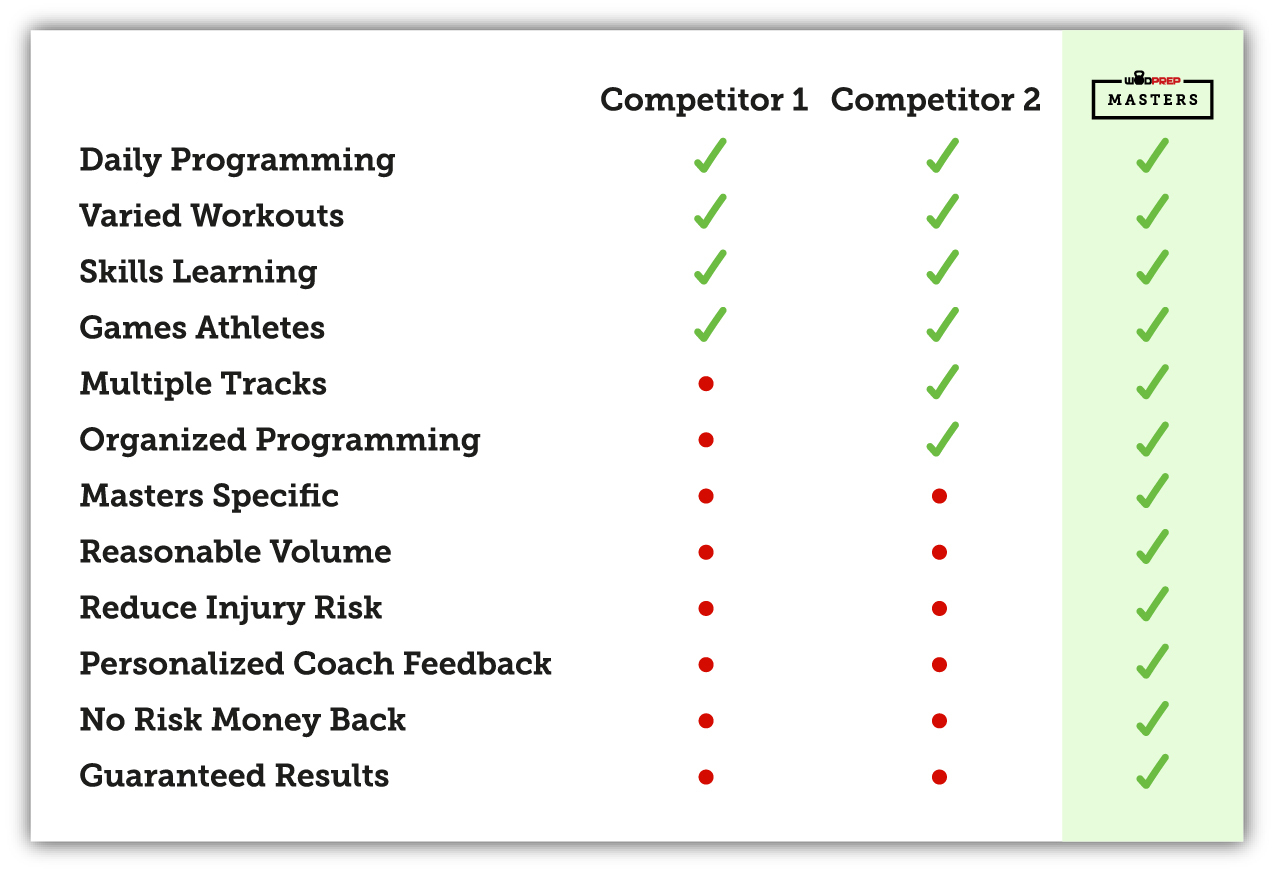 |  | Competitor 1 | Competitor 2 | WODPREP MASTERS |
|---|---|---|---|
| Daily Programming | ✓ | ✓ | ✓ |
| Varied Workouts | ✓ | ✓ | ✓ |
| Skills Learning | ✓ | ✓ | ✓ |
| Games Athletes | ✓ | ✓ | ✓ |
| Multiple Tracks | • | ✓ | ✓ |
| Organized Programming | • | ✓ | ✓ |
| Masters Specific | • | • | ✓ |
| Reasonable Volume | • | • | ✓ |
| Reduce Injury Risk | • | • | ✓ |
| Personalized Coach Feedback | • | • | ✓ |
| No Risk Money Back | • | • | ✓ |
| Guaranteed Results | • | • | ✓ |